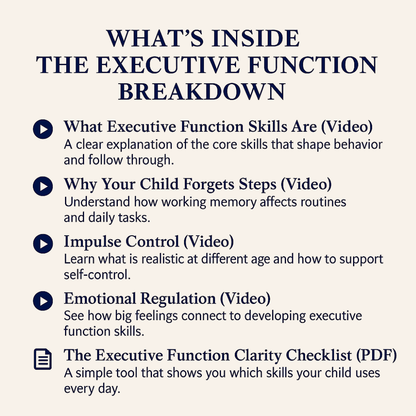 WHAT'S INSIDE
THE EXECUTIVE FUNCTION
BREAKDOWN

What Executive Function Skills Are (Video)
A clear explanation of the core skills that shape behavior and follow through.

Why Your Child Forgets Steps (Video)
Understand how working memory affects routines and daily tasks.

Impulse Control (Video)
Learn what is realistic at different age and how to support self-control.

Emotional Regulation (Video)
See how big feelings connect to developing executive function skills.

The Executive Function Clarity Checklist (PDF)
A simple tool that shows you which skills your child uses every day.